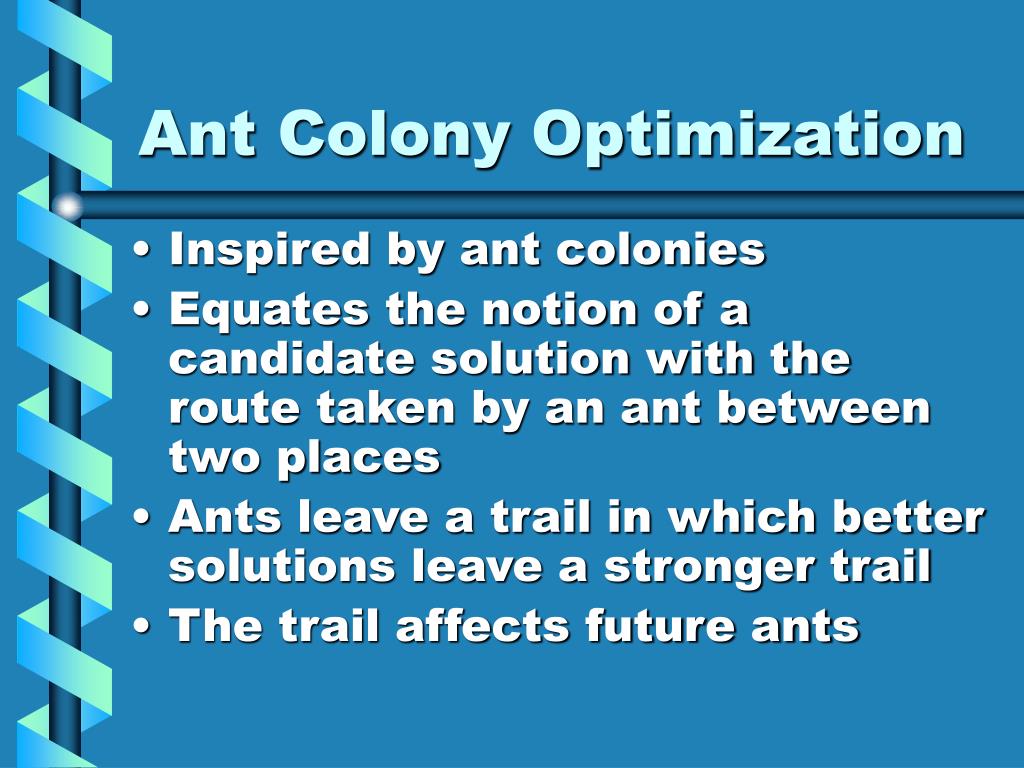 Ant Colony Optimization

• Inspired by ant colonies
• Equates the notion of a candidate solution with the route taken by an ant between two places
• Ants leave a trail in which better solutions leave a stronger trail
• The trail affects future ants